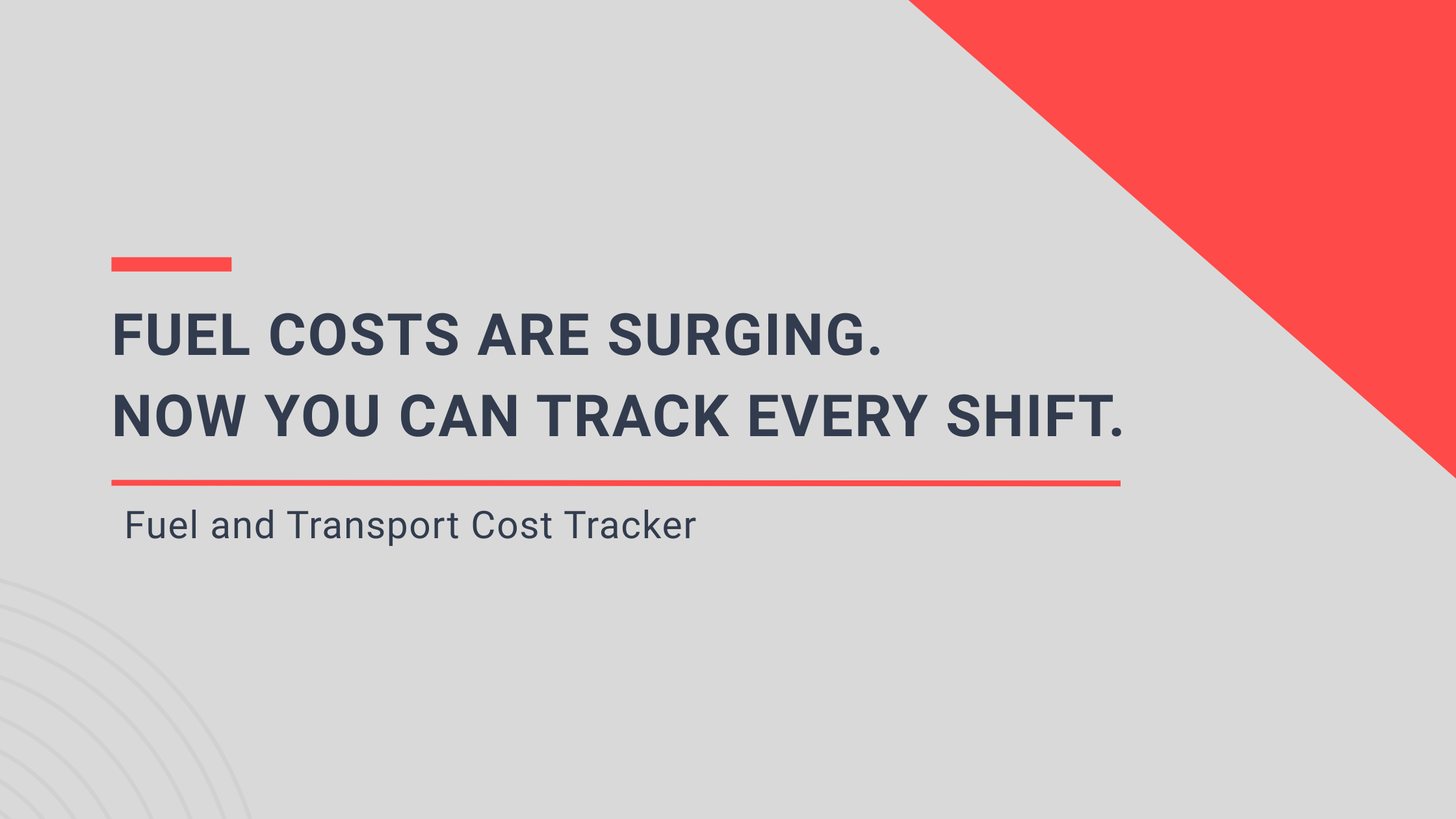 FUEL COSTS ARE SURGING.
NOW YOU CAN TRACK EVERY SHIFT.

Fuel and Transport Cost Tracker